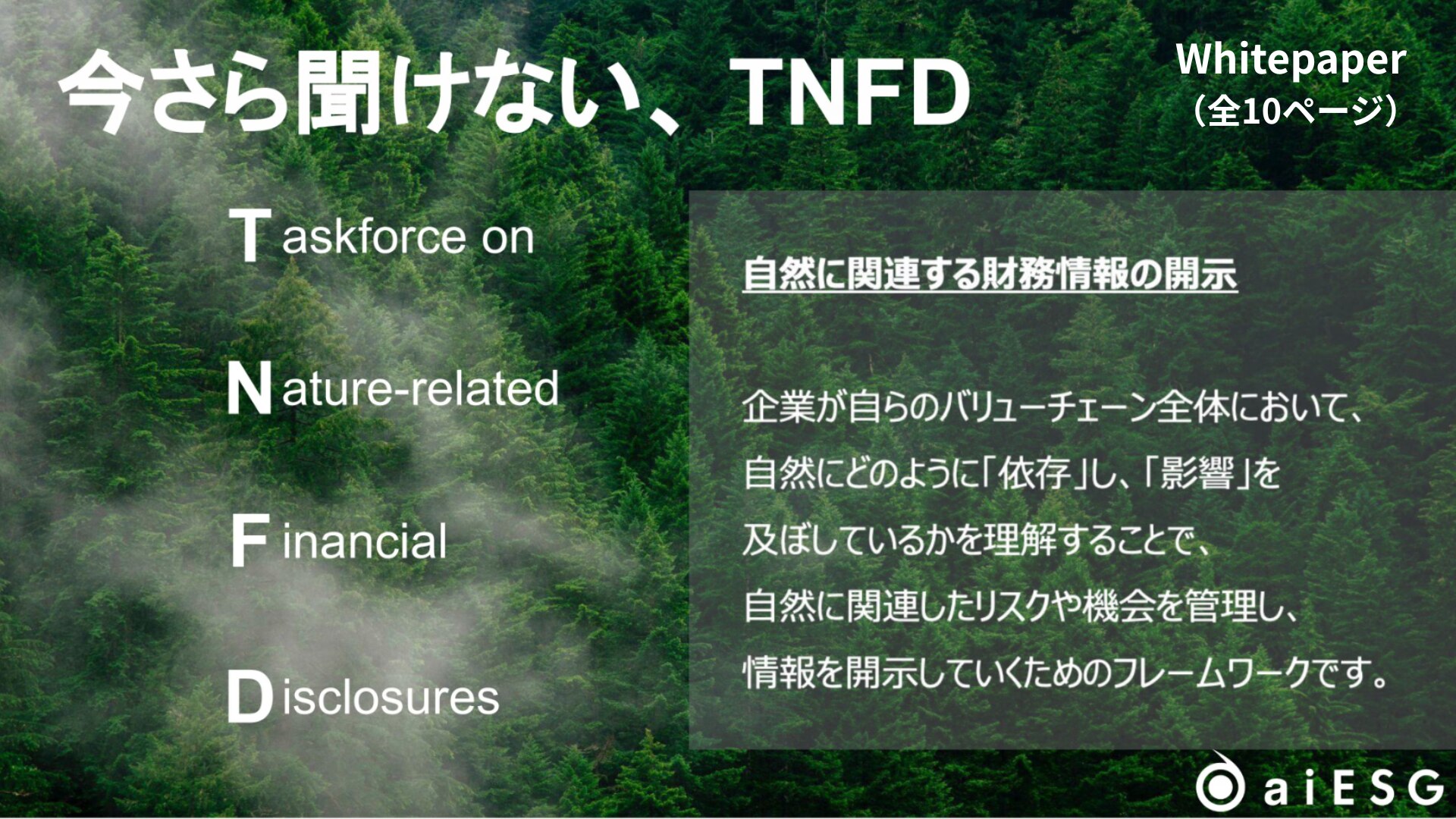 今さら聞けない、TNFD

Whitepaper
（全10ページ）

Taskforce on

Nature-related

Financial

Disclosures

自然に関連する財務情報の開示

企業が自らのバリューチェーン全体において、
自然にどのように「依存」し、「影響」を
及ぼしているかを理解することで、
自然に関連したリスクや機会を管理し、
情報を開示していくためのフレームワークです。

aiESG